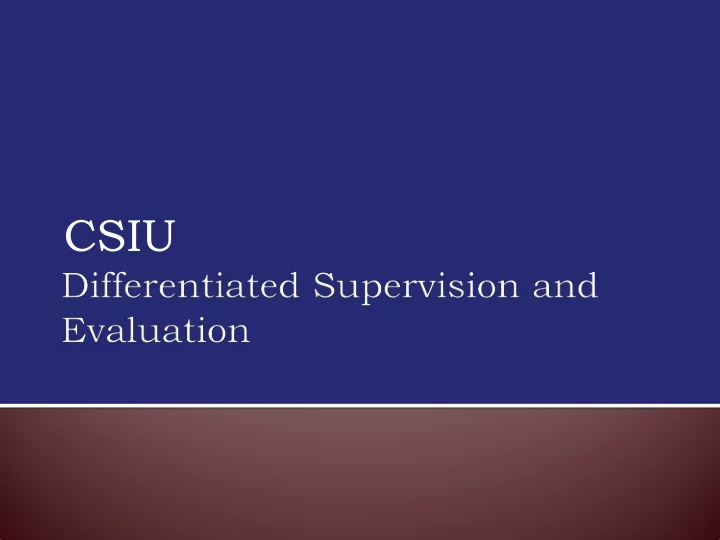 CSIU

Differentiated Supervision and Evaluation